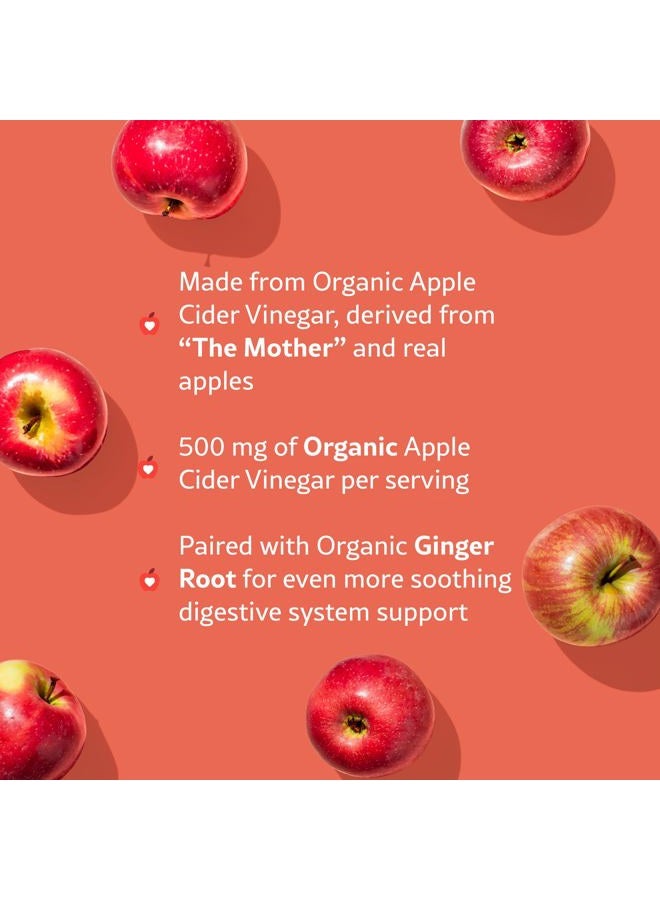 Made from Organic Apple Cider Vinegar, derived from “The Mother” and real apples

500 mg of Organic Apple Cider Vinegar per serving

Paired with Organic Ginger Root for even more soothing digestive system support